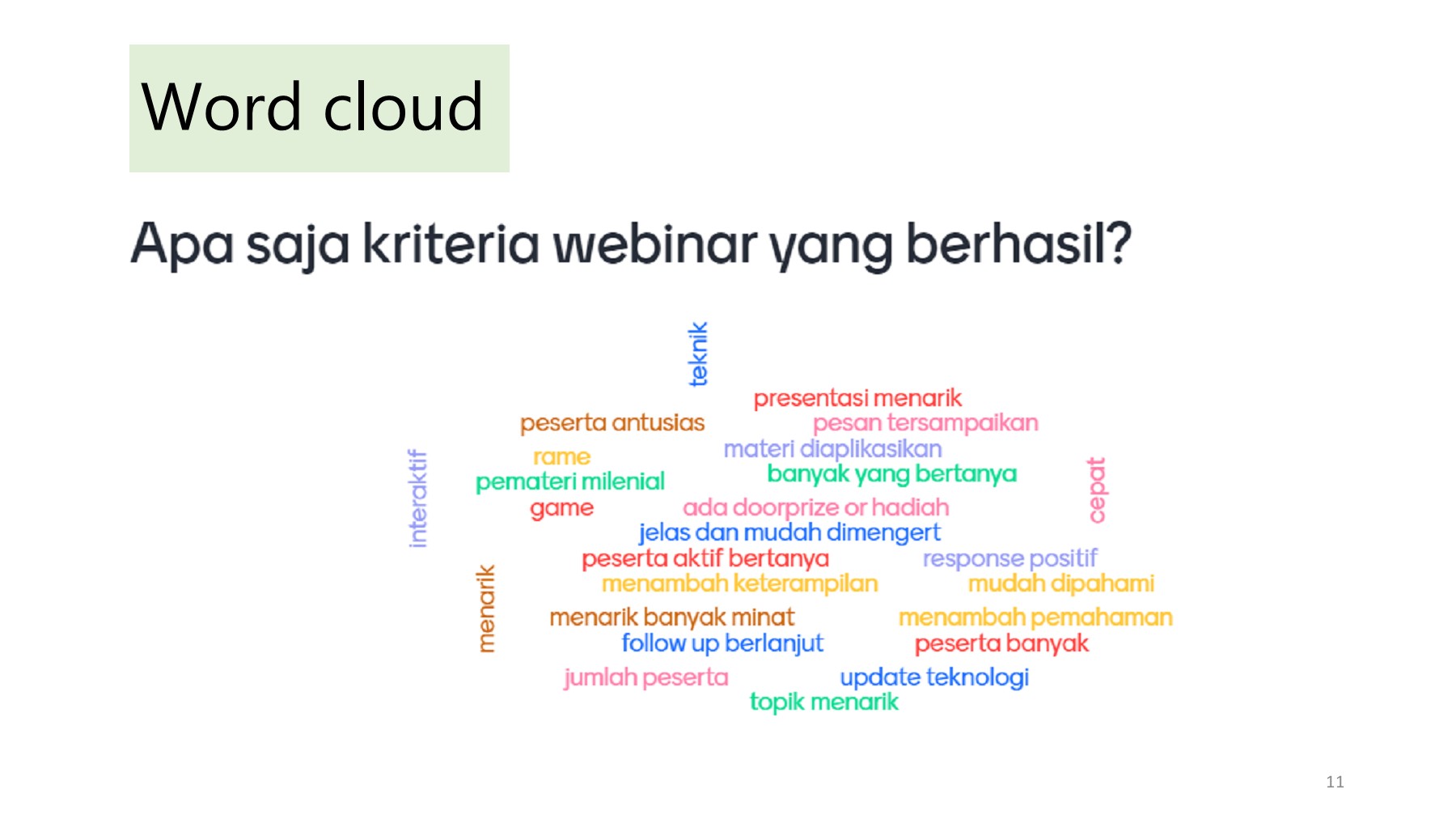 Word cloud

Apa saja kriteria webinar yang berhasil?

teknik
presentasi menarik
peserta antusias
pesan tersampaikan
interaktif
rame
materi diaplikasikan
pemateri milenial
banyak yang bertanya
cepat
game
ada doorprize or hadiah
jelas dan mudah dimengert
peserta aktif bertanya
response positif
menarik
menambah keterampilan
mudah dipahami
menarik banyak minat
menambah pemahaman
follow up berlanjut
peserta banyak
jumlah peserta
update teknologi
topik menarik

11